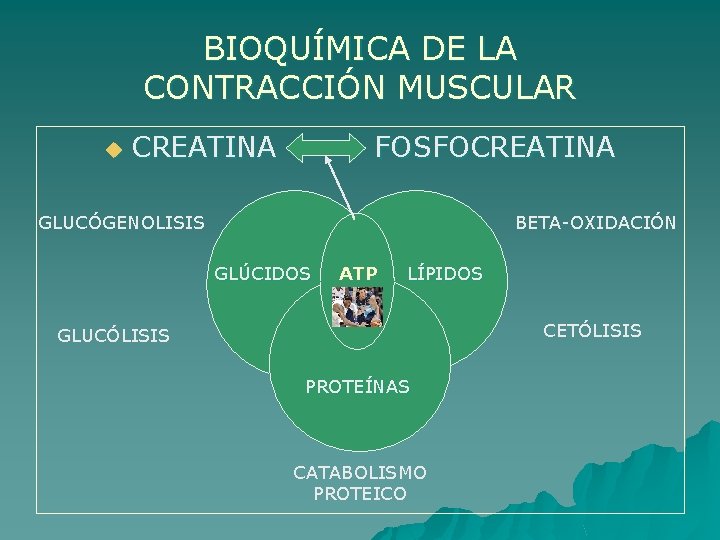 BIOQUÍMICA DE LA CONTRACCIÓN MUSCULAR

CREATINA FOSFOCREATINA

GLUCÓGENOLISIS

BETA-OXIDACIÓN

GLÚCIDOS

ATP

LÍPIDOS

GLUCÓLISIS

CETÓLISIS

PROTEÍNAS

CATABOLISMO PROTEICO